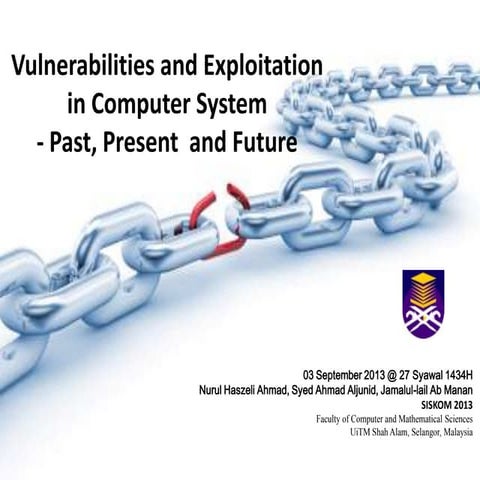 Vulnerabilities and Exploitation in Computer System - Past, Present and Future

03 September 2013 @ 27 Syawal 1434H
Nurul Haszeli Ahmad, Syed Ahmad Aljunid, Jamalul-lail Ab Manan
SISKOM 2013
Faculty of Computer and Mathematical Sciences
UiTM Shah Alam, Selangor, Malaysia